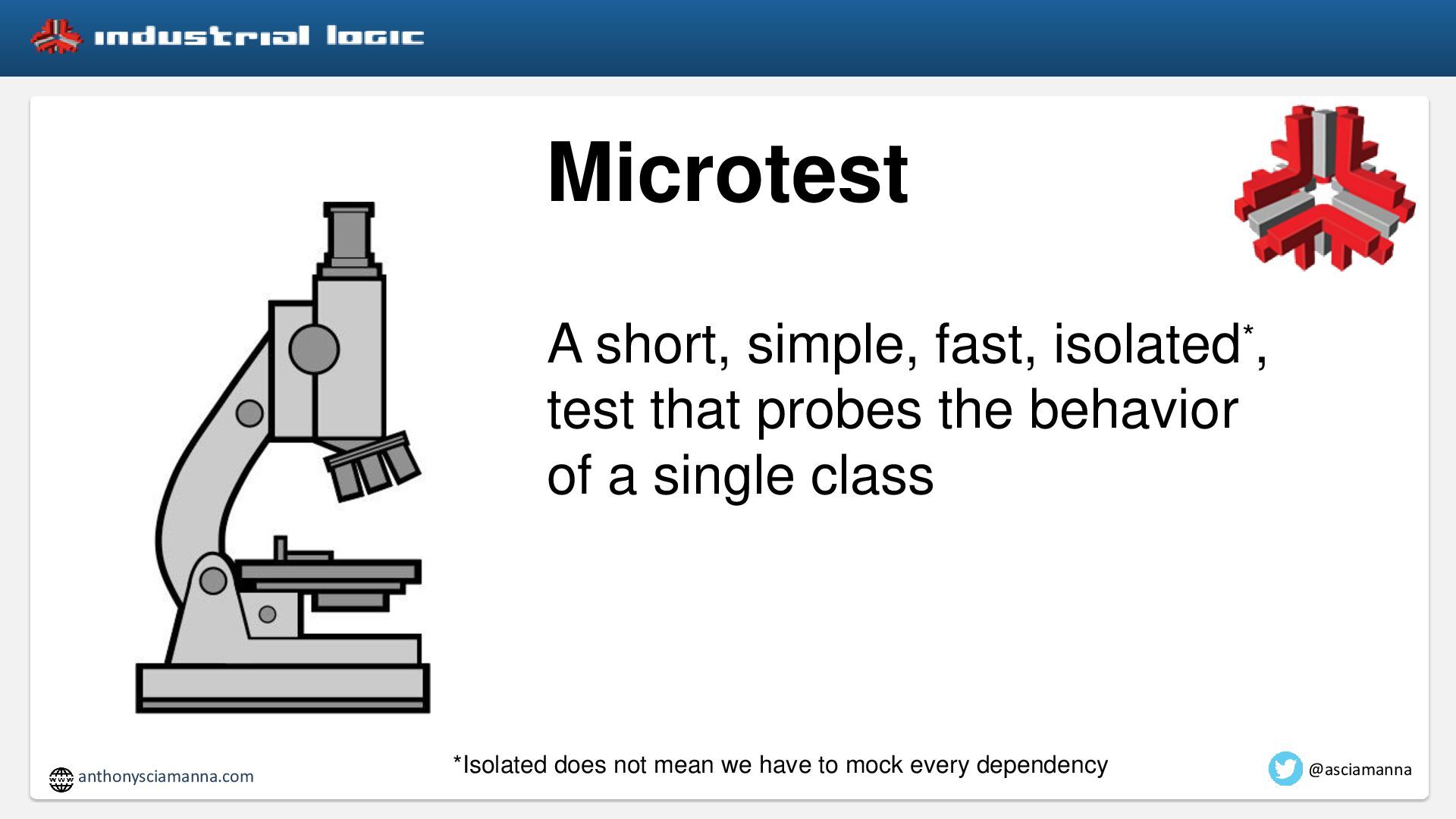 industrial logic

Microtest

A short, simple, fast, isolated*, test that probes the behavior of a single class

*Isolated does not mean we have to mock every dependency

www anthonysciamanna.com

@asciamanna